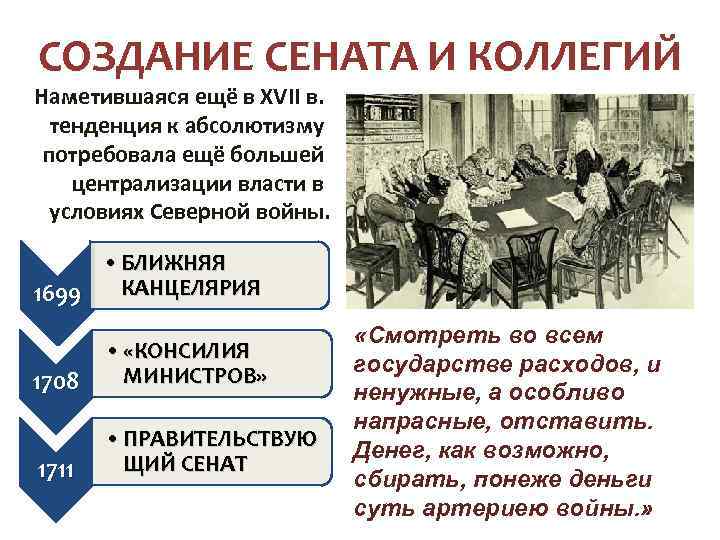 СОЗДАНИЕ СЕНАТА И КОЛЛЕГИЙ

Наметившаяся ещё в XVII в. тенденция к абсолютизму потребовала ещё большей централизации власти в условиях Северной войны.

1699
• БЛИЖНЯЯ КАНЦЕЛЯРИЯ

1708
• «КОНСИЛИЯ МИНИСТРОВ»

1711
• ПРАВИТЕЛЬСТВУЮЩИЙ СЕНАТ

«Смотреть во всем государстве расходов, и ненужные, а особливо напрасные, отставить. Денег, как возможно, сбирать, понеже деньги суть артериею войны.»